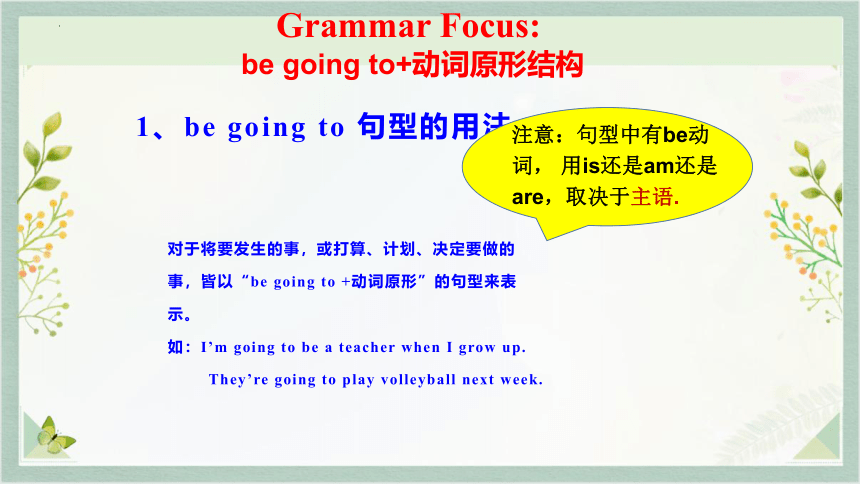 Grammar Focus:
be going to+动词原形结构

1、be going to 句型的用法

注意：句型中有be动词， 用is还是am还是are，取决于主语.

对于将要发生的事，或打算、计划、决定要做的事，皆以“be going to +动词原形”的句型来表示。

如：I’m going to be a teacher when I grow up.
They’re going to play volleyball next week.